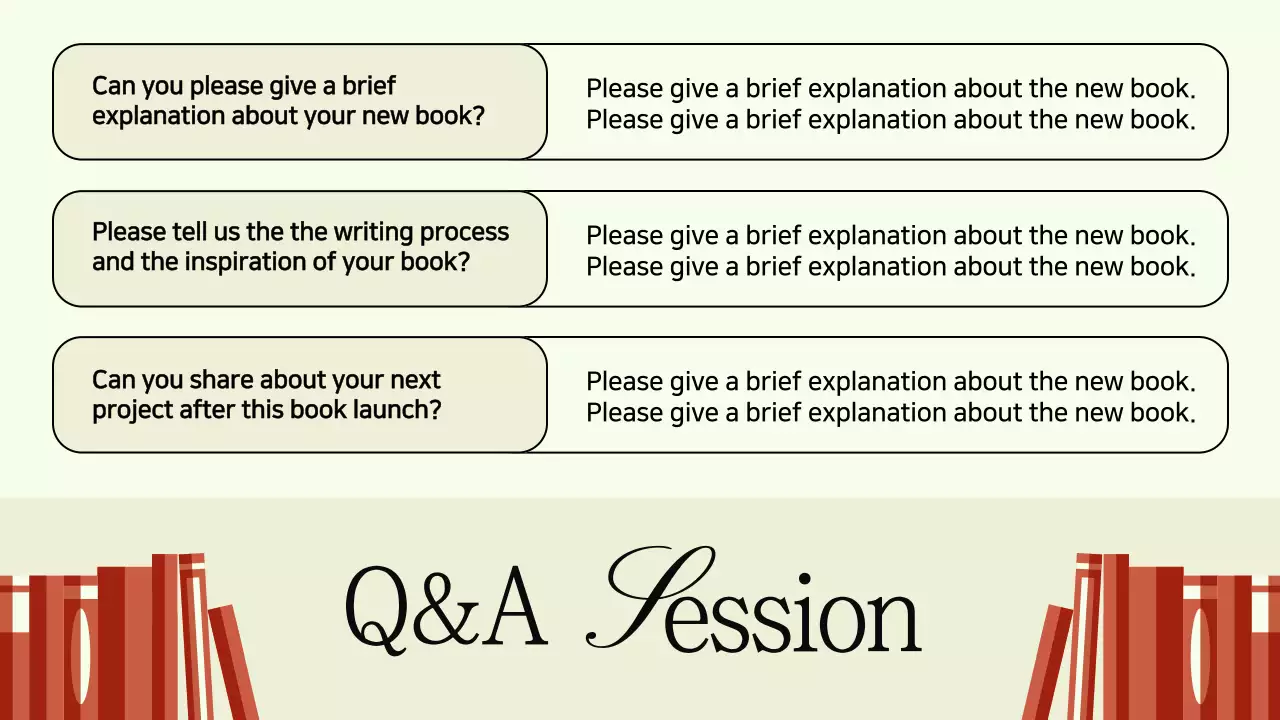 Can you please give a brief explanation about your new book?

Please give a brief explanation about the new book. Please give a brief explanation about the new book.

Please tell us the the writing process and the inspiration of your book?

Please give a brief explanation about the new book. Please give a brief explanation about the new book.

Can you share about your next project after this book launch?

Please give a brief explanation about the new book. Please give a brief explanation about the new book.

Q&A Session